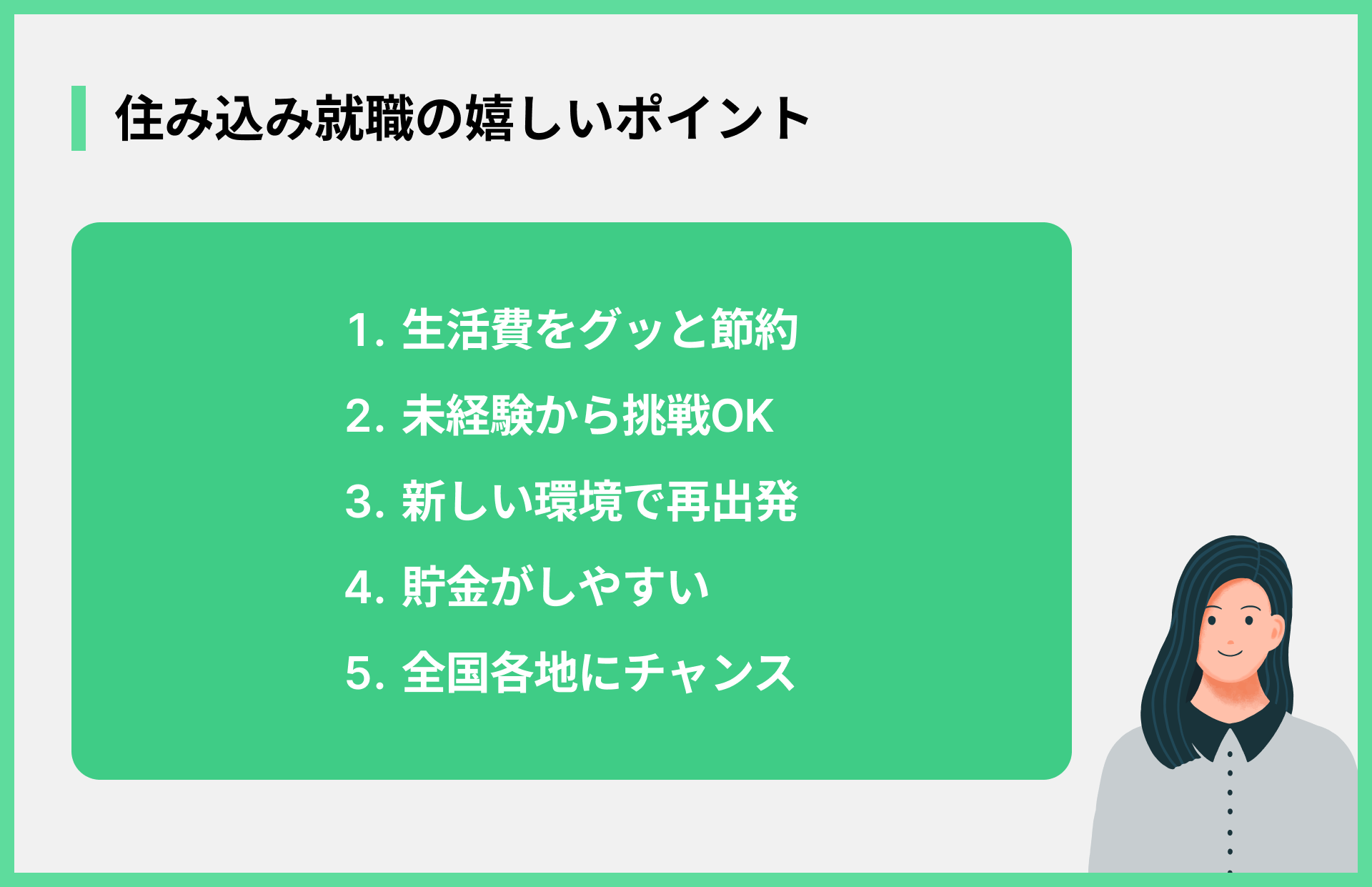 住み込み就職の嬉しいポイント

1. 生活費をグッと節約
2. 未経験から挑戦OK
3. 新しい環境で再出発
4. 貯金がしやすい
5. 全国各地にチャンス